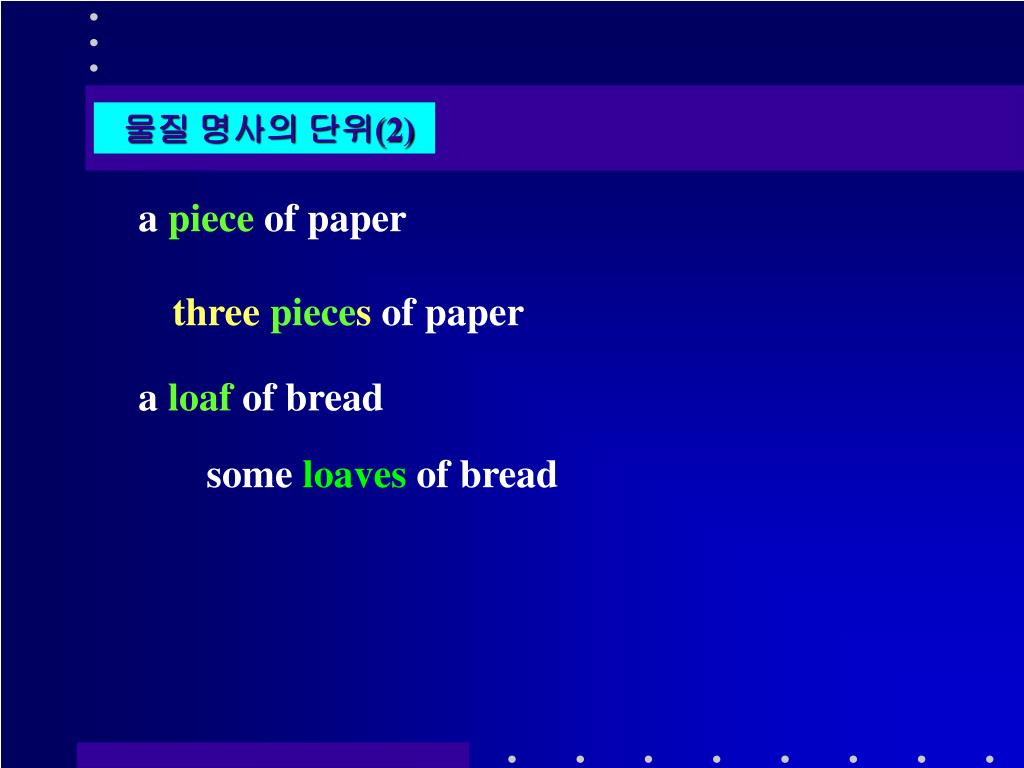 물질 명사의 단위(2)

a piece of paper

three pieces of paper

a loaf of bread

some loaves of bread